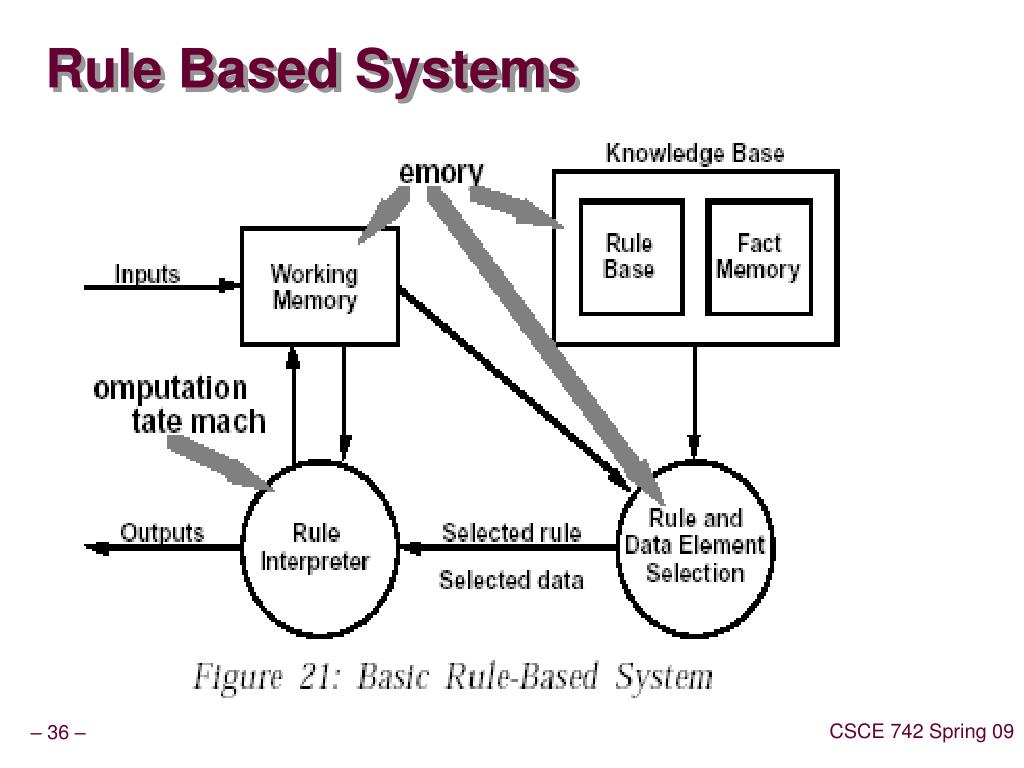 Rule Based Systems

emory

Knowledge Base

Rule Base

Fact Memory

Inputs

Working Memory

omputation tate mach

Outputs

Rule Interpreter

Selected rule

Selected data

Rule and Data Element Selection

Figure 21: Basic Rule-Based System

– 36 –

CSCE 742 Spring 09